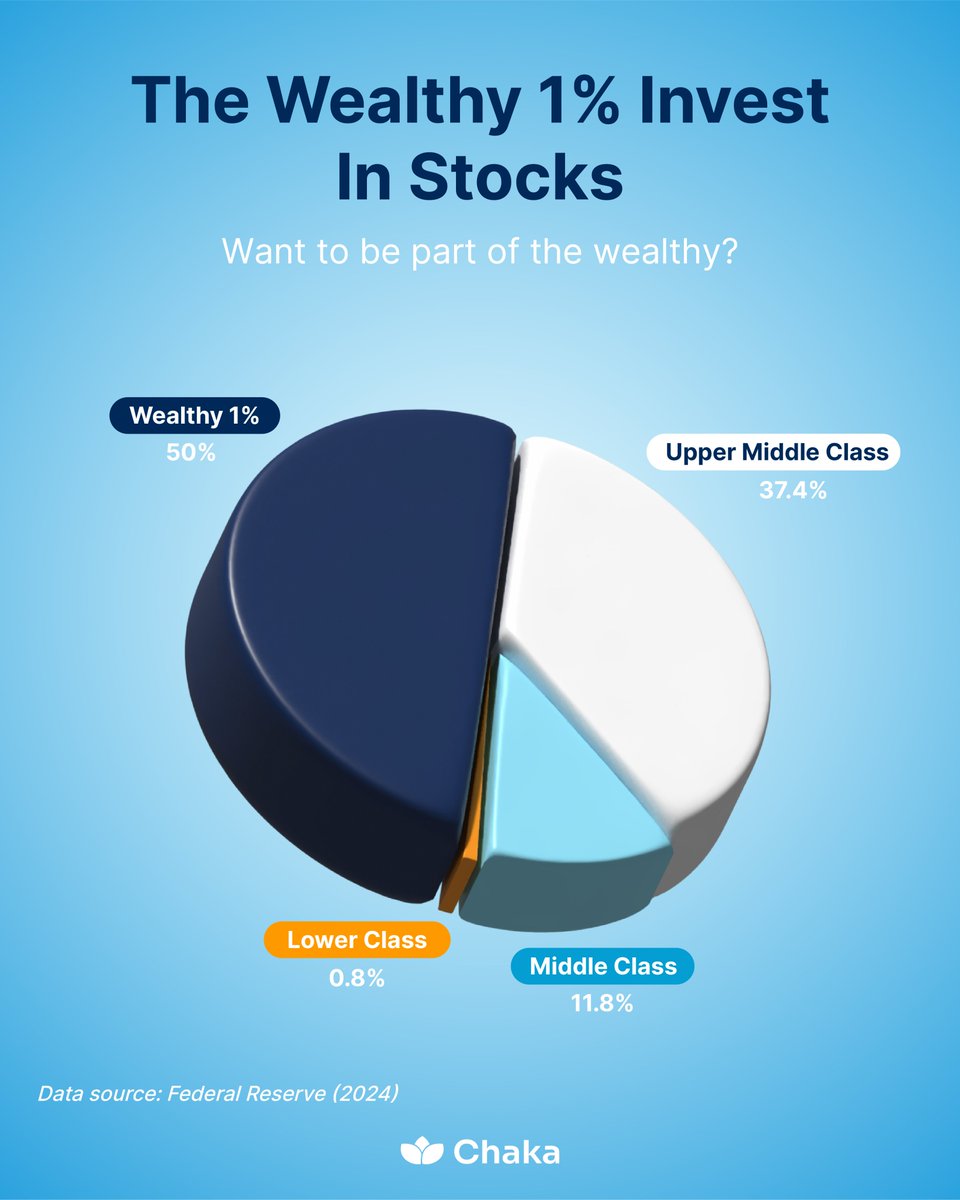 The Wealthy 1% Invest In Stocks

Want to be part of the wealthy?

Wealthy 1%
50%

Upper Middle Class
37.4%

Lower Class
0.8%

Middle Class
11.8%

Data source: Federal Reserve (2024)

Chaka